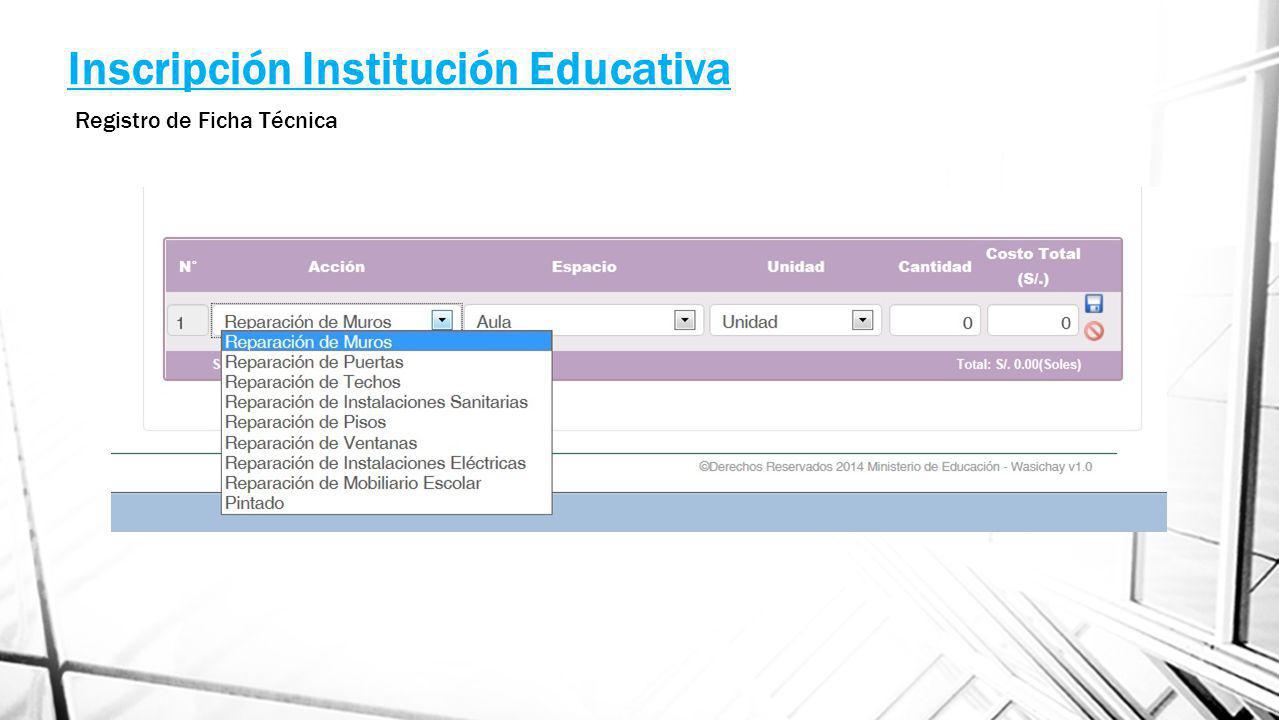 Inscripción Institución Educativa

Registro de Ficha Técnica

| N° | Acción | Espacio | Unidad | Cantidad | Costo Total (S/.) |
|---|---|---|---|---|---|
| 1 | Reparación de Muros | Aula | Unidad | 0 | 0 |

Reparación de Muros
Reparación de Puertas
Reparación de Techos
Reparación de Instalaciones Sanitarias
Reparación de Pisos
Reparación de Ventanas
Reparación de Instalaciones Eléctricas
Reparación de Mobiliario Escolar
Pintado

S

Total: S/. 0.00(Soles)

©Derechos Reservados 2014 Ministerio de Educación - Wasichay v1.0